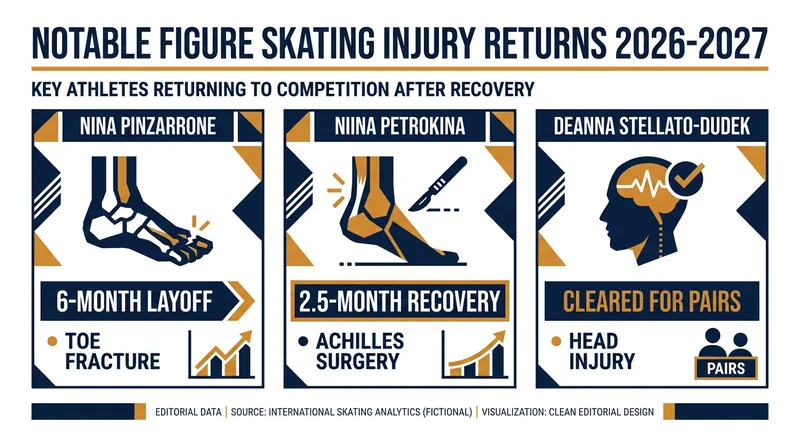 NOTABLE FIGURE SKATING INJURY RETURNS 2026-2027

KEY ATHLETES RETURNING TO COMPETITION AFTER RECOVERY

NINA PINZARRONE

6-MONTH LAYOFF

TOE FRACTURE

NIINA PETROKINA

2.5-MONTH RECOVERY

ACHILLES SURGERY

DEANNA STELLATO-DUDEK

CLEARED FOR PAIRS

HEAD INJURY

PAIRS

EDITORIAL DATA | SOURCE: INTERNATIONAL SKATING ANALYTICS (FICTIONAL) | VISUALIZATION: CLEAN EDITORIAL DESIGN